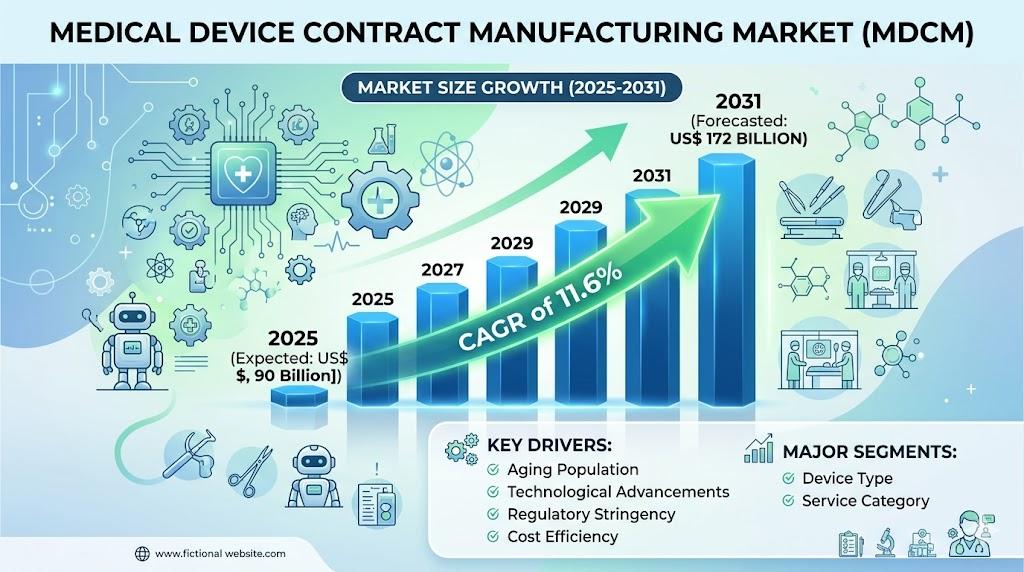 MEDICAL DEVICE CONTRACT MANUFACTURING MARKET (MDCM)

MARKET SIZE GROWTH (2025-2031)

2031
(Forecasted: US$ 172 BILLION)

2025
(Expected: US$ $, 90 Billion])

2025

2027

2029

2029

2031

CAGR of 11.6%

KEY DRIVERS:
Aging Population
Technological Advancements
Regulatory Stringency
Cost Efficiency

MAJOR SEGMENTS:
Device Type
Service Category

www.fictional website.com